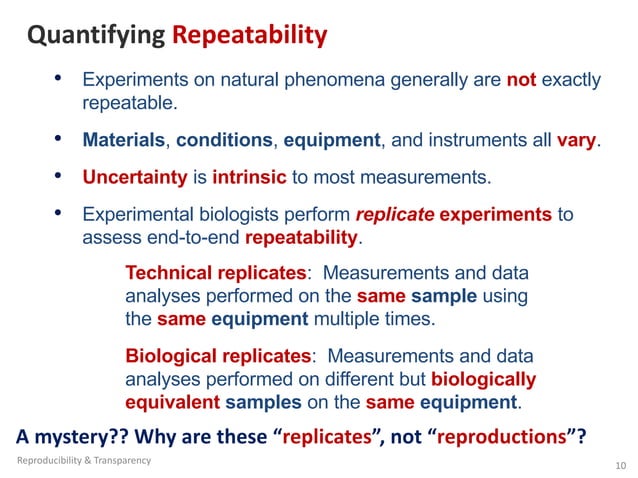 Quantifying Repeatability

• Experiments on natural phenomena generally are not exactly repeatable.

• Materials, conditions, equipment, and instruments all vary.

• Uncertainty is intrinsic to most measurements.

• Experimental biologists perform replicate experiments to assess end-to-end repeatability.

Technical replicates: Measurements and data analyses performed on the same sample using the same equipment multiple times.

Biological replicates: Measurements and data analyses performed on different but biologically equivalent samples on the same equipment.

A mystery?? Why are these “replicates”, not “reproductions”?

Reproducibility & Transparency

10